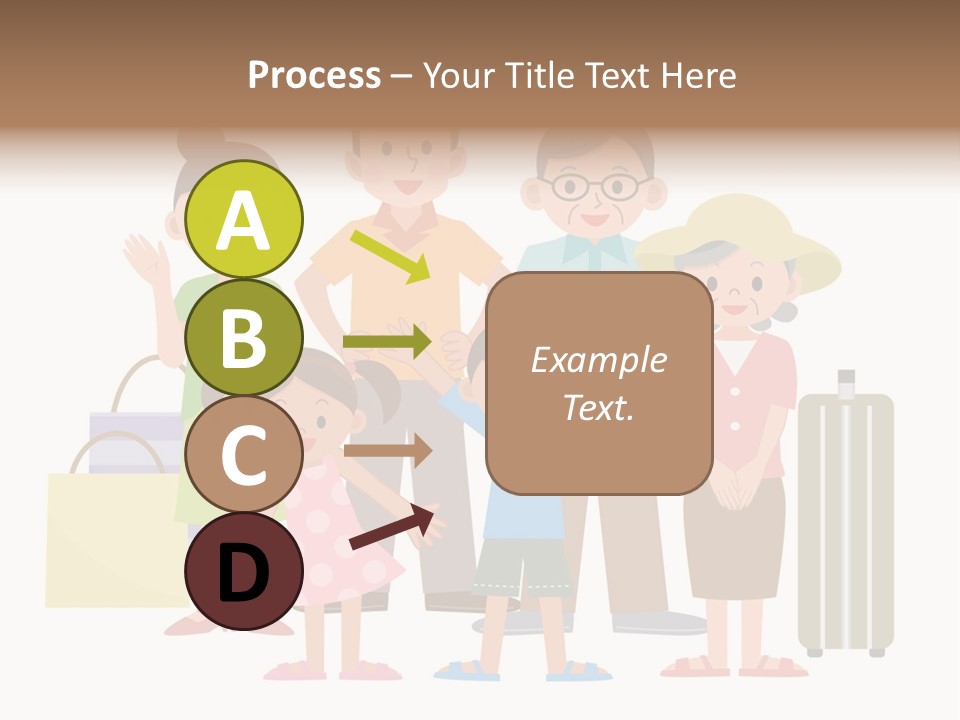 Process – Your Title Text Here

A

B

C

D

Example Text.